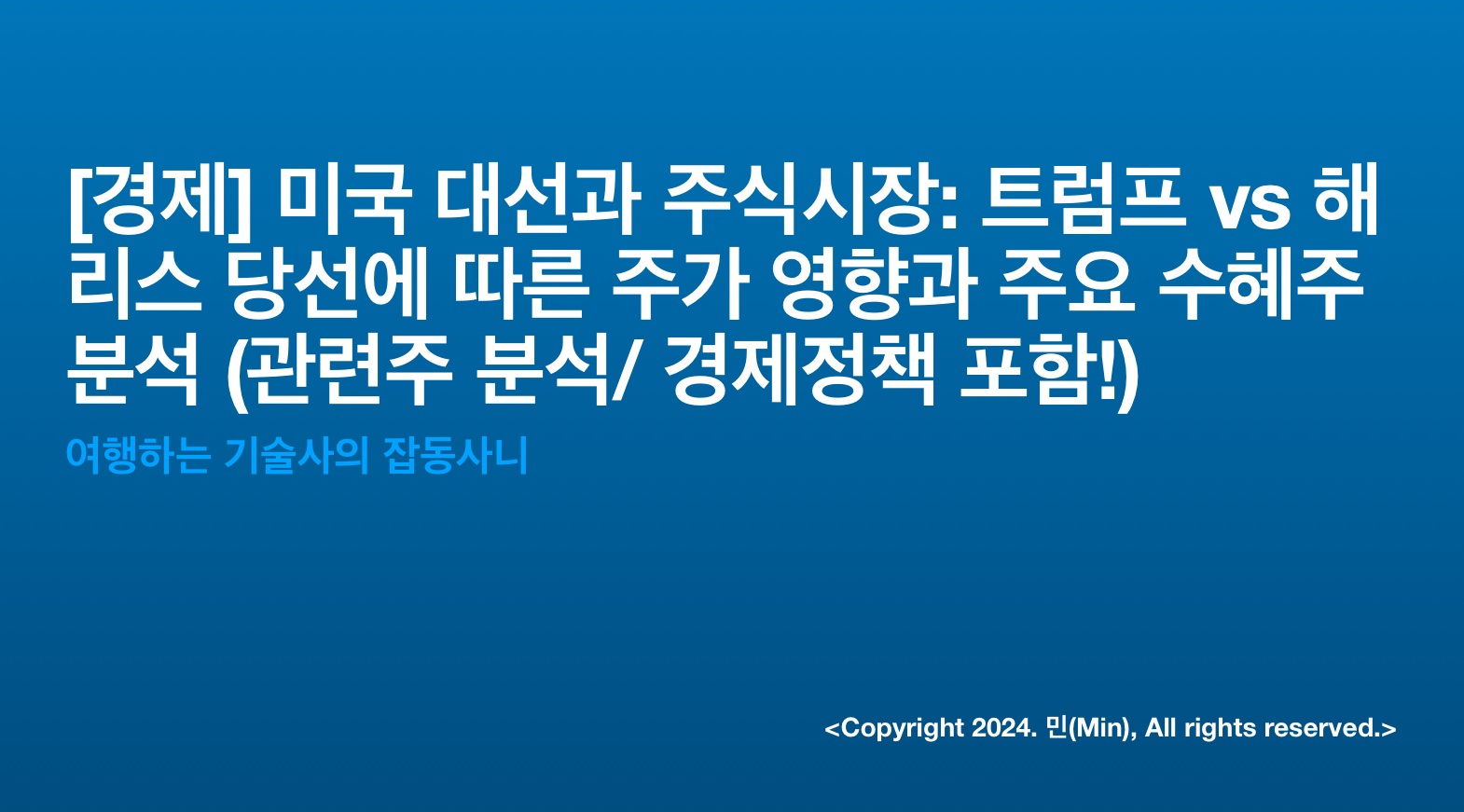 [경제] 미국 대선과 주식시장: 트럼프 vs 해리스 당선에 따른 주가 영향과 주요 수혜주 분석 (관련주 분석/ 경제정책 포함!)

여행하는 기술사의 잡동사니

<Copyright 2024. 민(Min), All rights reserved.>